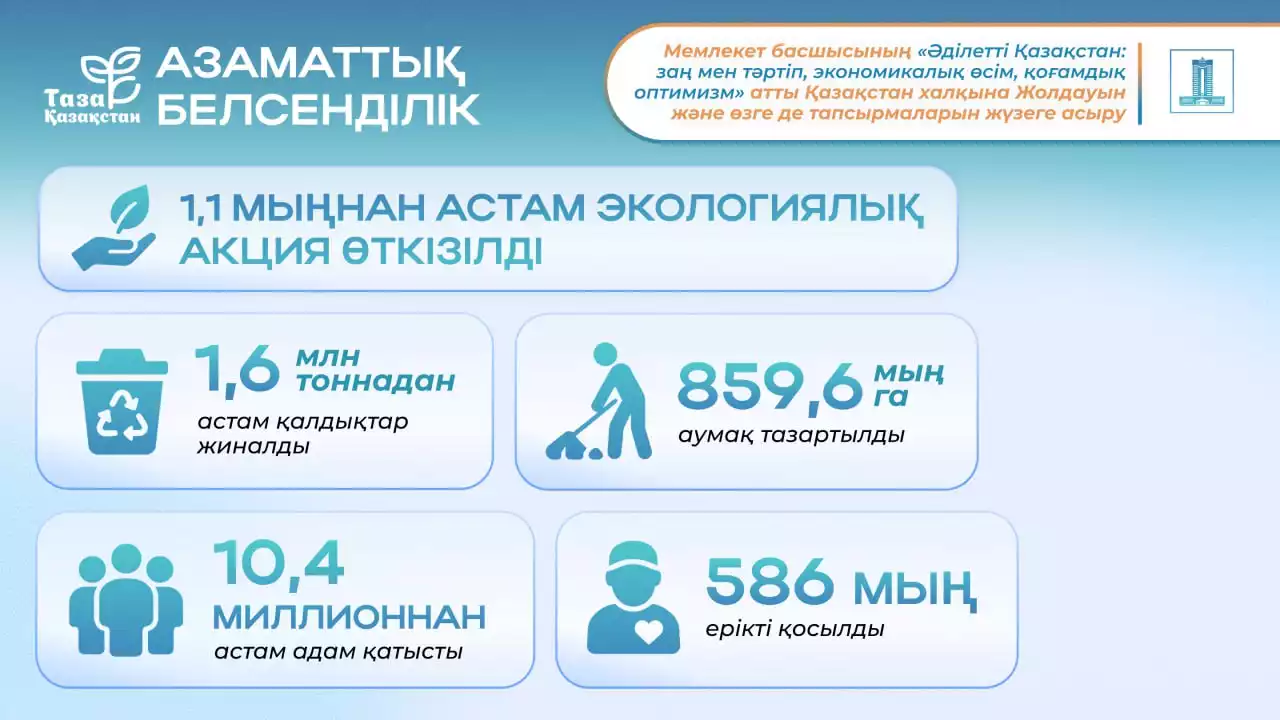 Таза Қазақстан

АЗАМАТТЫҚ БЕЛСЕНДІЛІК

Мемлекет басшысының «Әділетті Қазақстан: заң мен тәртіп, экономикалық өсім, қоғамдық оптимизм» атты Қазақстан халқына Жолдауын және өзге де тапсырмаларын жүзеге асыру

1,1 МЫҢНАН АСТАМ ЭКОЛОГИЯЛЫҚ АКЦИЯ ӨТКІЗІЛДІ

1,6 млн тоннадан астам қалдықтар жиналды

859,6 мың га аумақ тазартылды

10,4 МИЛЛИОННАН астам адам қатысты

586 мың ерікті қосылды